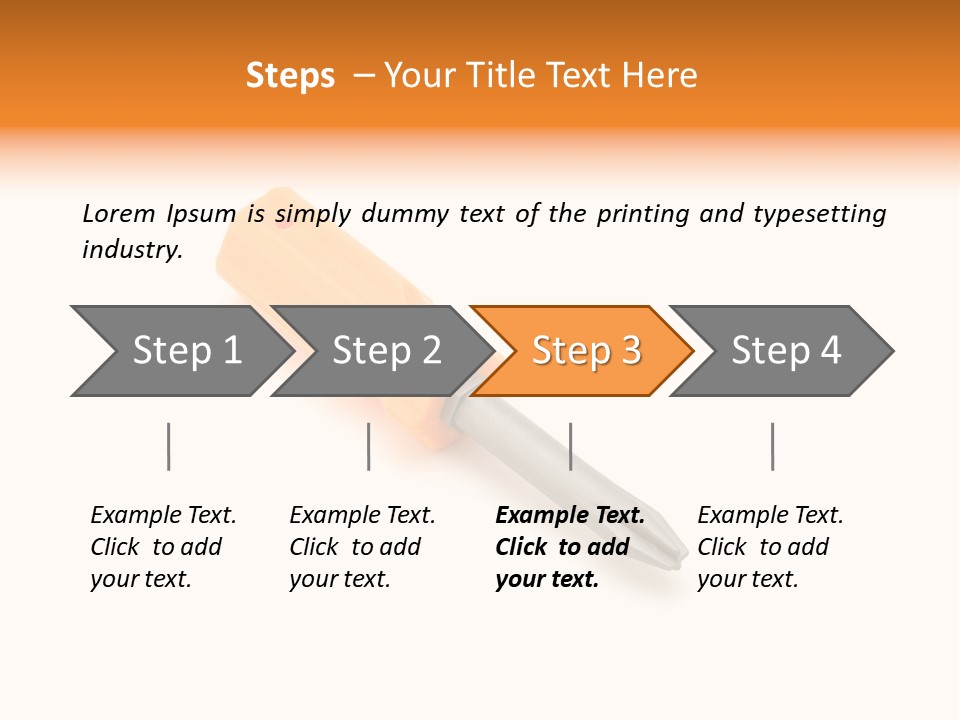 Steps – Your Title Text Here

Lorem Ipsum is simply dummy text of the printing and typesetting industry.

Step 1

Step 2

Step 3

Step 4

Example Text. Click to add your text.

Example Text. Click to add your text.

Example Text. Click to add your text.

Example Text. Click to add your text.